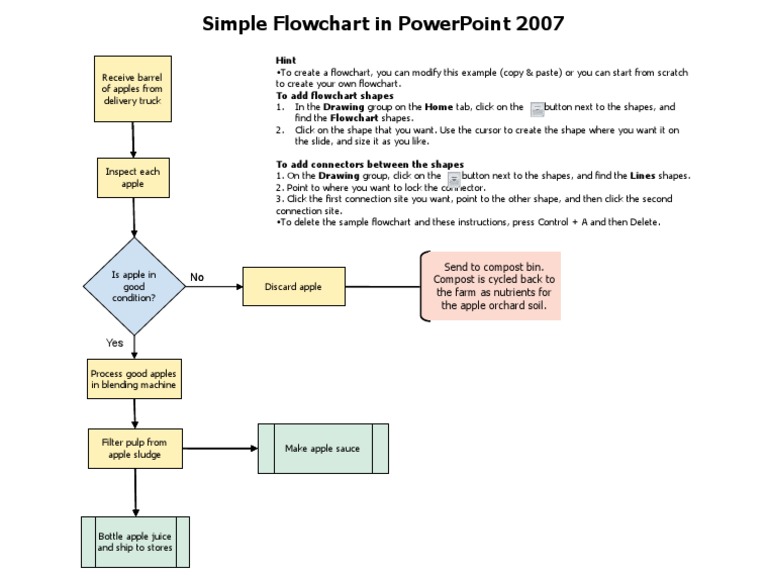 Simple Flowchart in PowerPoint 2007

Hint
•To create a flowchart, you can modify this example (copy & paste) or you can start from scratch to create your own flowchart.
To add flowchart shapes
1. In the Drawing group on the Home tab, click on the button next to the shapes, and find the Flowchart shapes.
2. Click on the shape that you want. Use the cursor to create the shape where you want it on the slide, and size it as you like.

To add connectors between the shapes
1. On the Drawing group, click on the button next to the shapes, and find the Lines shapes.
2. Point to where you want to lock the connector.
3. Click the first connection site you want, point to the other shape, and then click the second connection site.
•To delete the sample flowchart and these instructions, press Control + A and then Delete.

Receive barrel of apples from delivery truck

Inspect each apple

Is apple in good condition?

No

Discard apple

Send to compost bin. Compost is cycled back to the farm as nutrients for the apple orchard soil.

Yes

Process good apples in blending machine

Filter pulp from apple sludge

Make apple sauce

Bottle apple juice and ship to stores